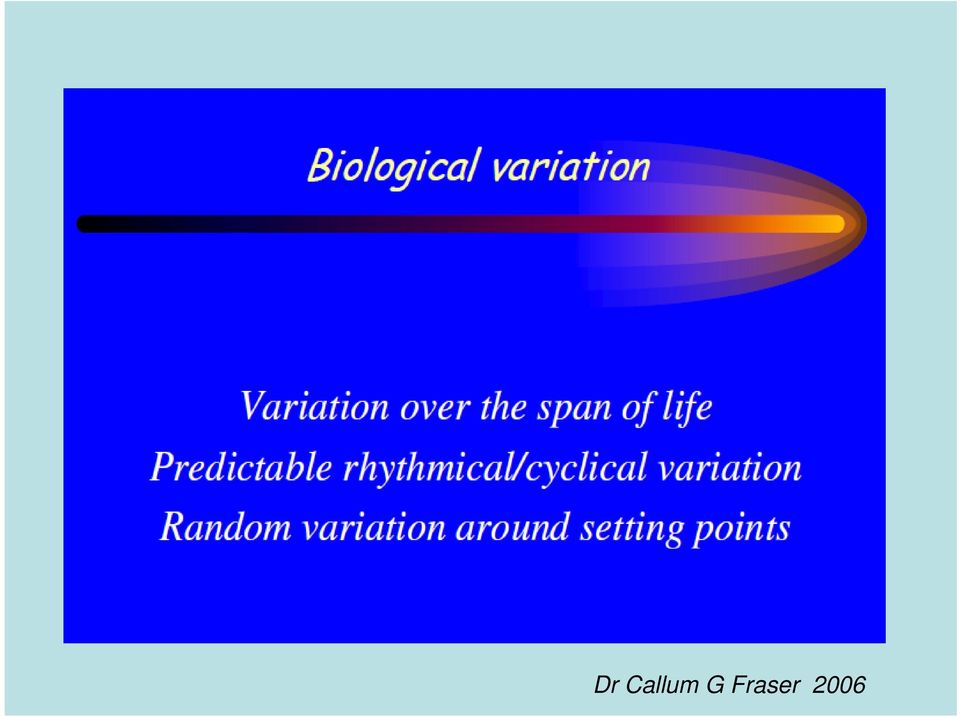 Biological variation

Variation over the span of life
Predictable rhythmical/cyclical variation
Random variation around setting points

Dr Callum G Fraser 2006